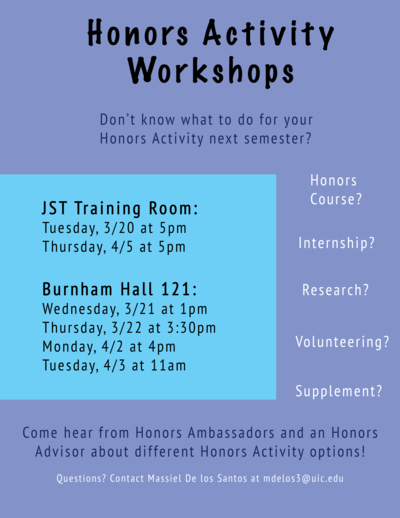 Honors Activity Workshops

Don't know what to do for your Honors Activity next semester?

JST Training Room:
Tuesday, 3/20 at 5pm
Thursday, 4/5 at 5pm

Burnham Hall 121:
Wednesday, 3/21 at 1pm
Thursday, 3/22 at 3:30pm
Monday, 4/2 at 4pm
Tuesday, 4/3 at 11am

Honors Course?

Internship?

Research?

Volunteering?

Supplement?

Come hear from Honors Ambassadors and an Honors Advisor about different Honors Activity options!

Questions? Contact Massiel De los Santos at mdelos3@uic.edu